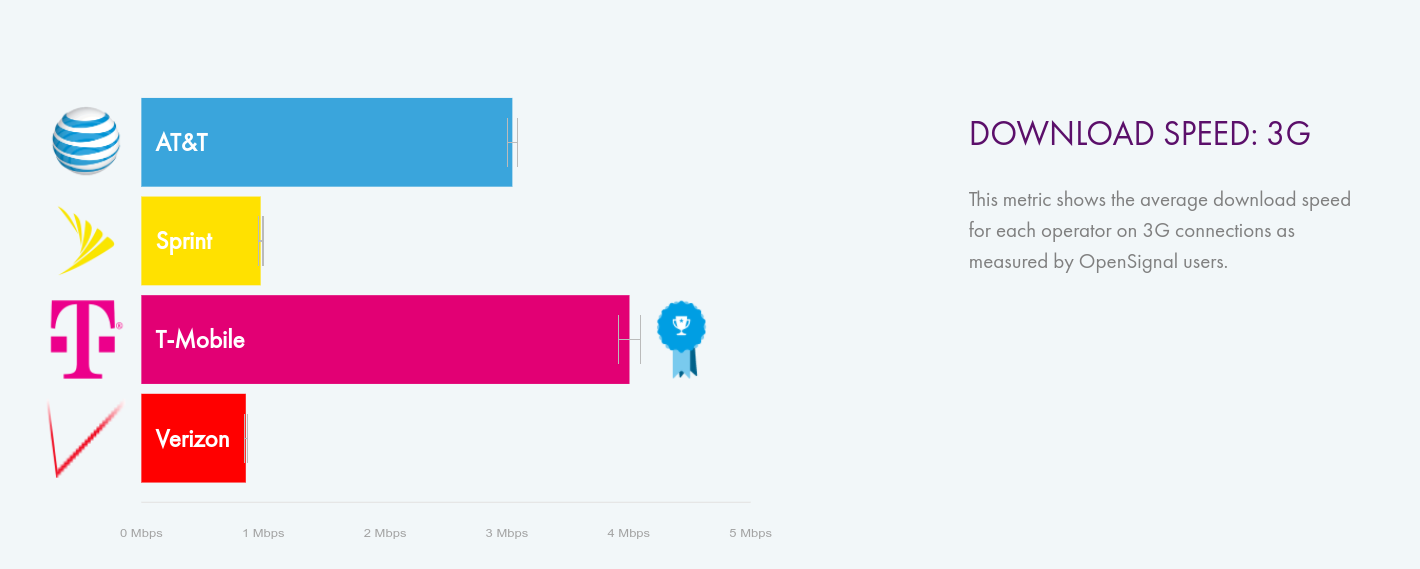 AT&T

Sprint

T-Mobile

Verizon

0 Mbps 1 Mbps 2 Mbps 3 Mbps 4 Mbps 5 Mbps

DOWNLOAD SPEED: 3G

This metric shows the average download speed for each operator on 3G connections as measured by OpenSignal users.